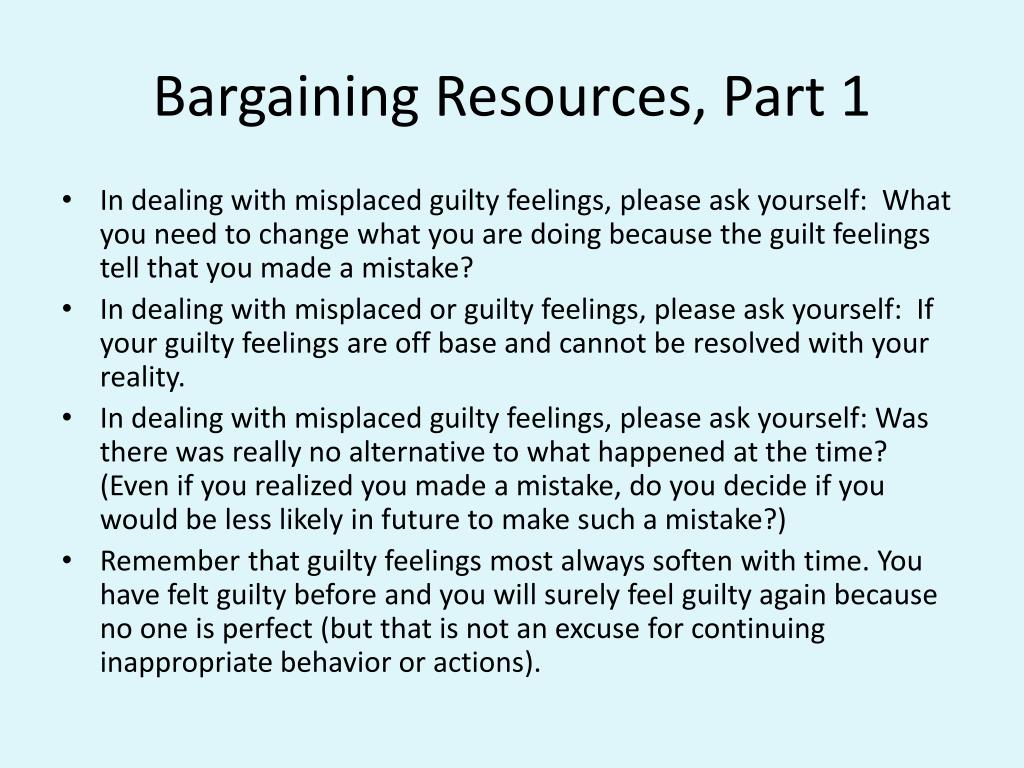 Bargaining Resources, Part 1

• In dealing with misplaced guilty feelings, please ask yourself: What you need to change what you are doing because the guilt feelings tell that you made a mistake?
• In dealing with misplaced or guilty feelings, please ask yourself: If your guilty feelings are off base and cannot be resolved with your reality.
• In dealing with misplaced guilty feelings, please ask yourself: Was there was really no alternative to what happened at the time? (Even if you realized you made a mistake, do you decide if you would be less likely in future to make such a mistake?)
• Remember that guilty feelings most always soften with time. You have felt guilty before and you will surely feel guilty again because no one is perfect (but that is not an excuse for continuing inappropriate behavior or actions).